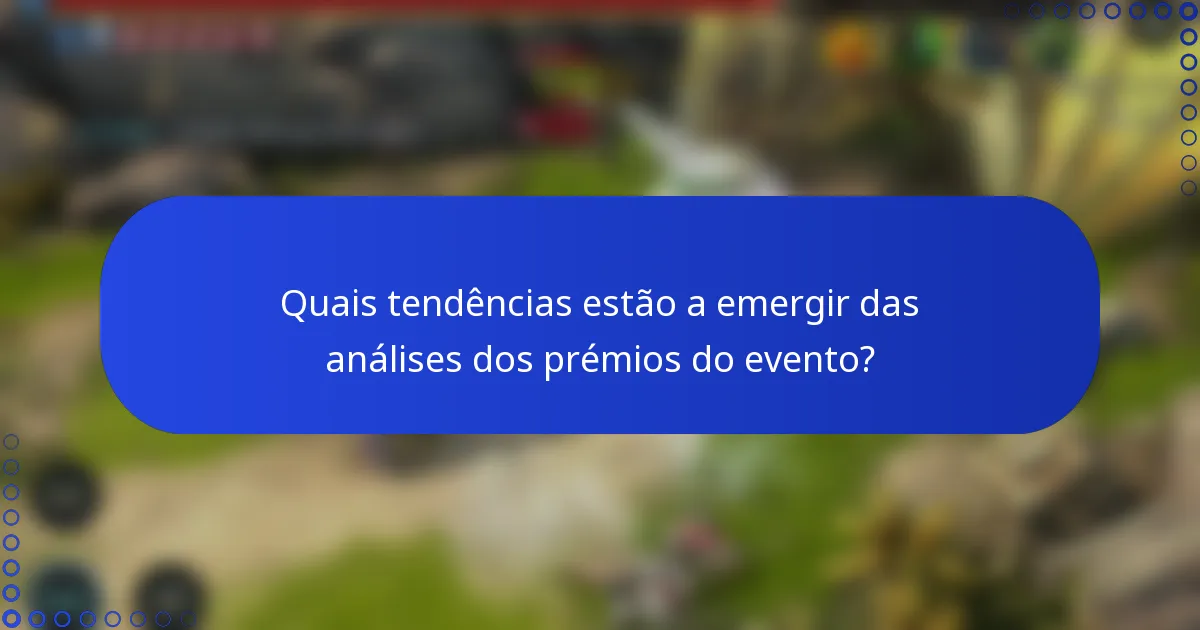 Quais tendências estão a emergir das análises dos prémios do evento?